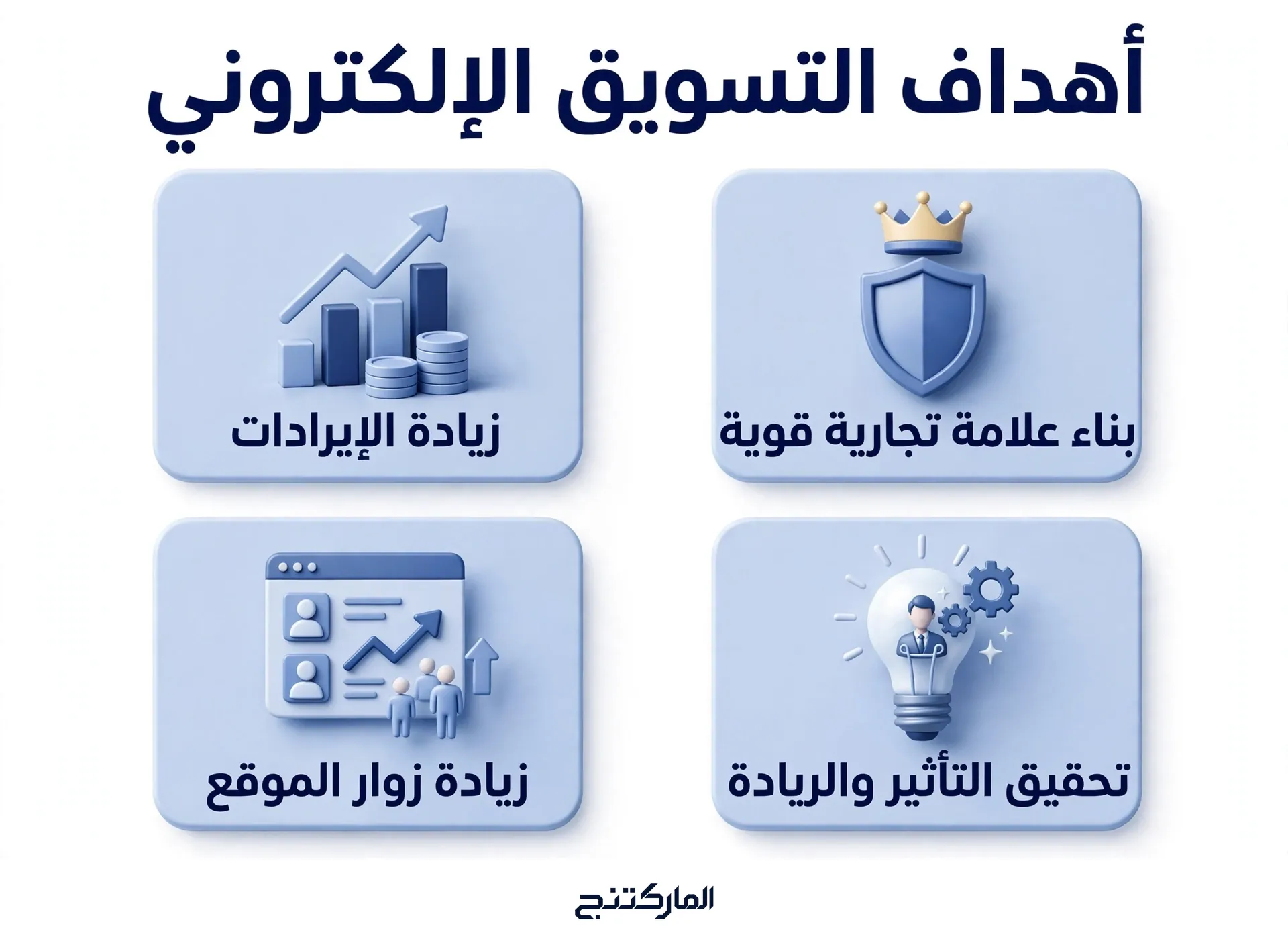 أهداف التسويق الإلكتروني

بناء علامة تجارية قوية

زيادة الإيرادات

تحقيق التأثير والريادة

زيادة زوار الموقع

الماركتنج